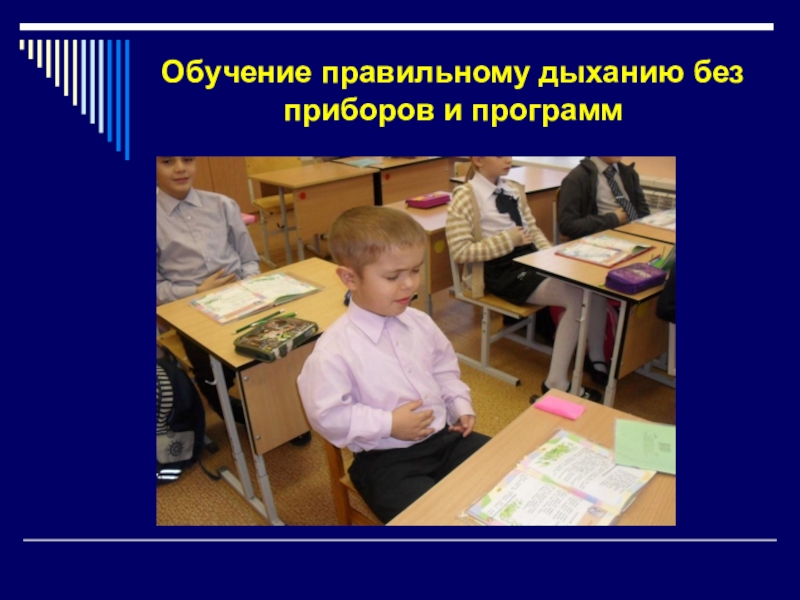 Обучение правильному дыханию без приборов и программ